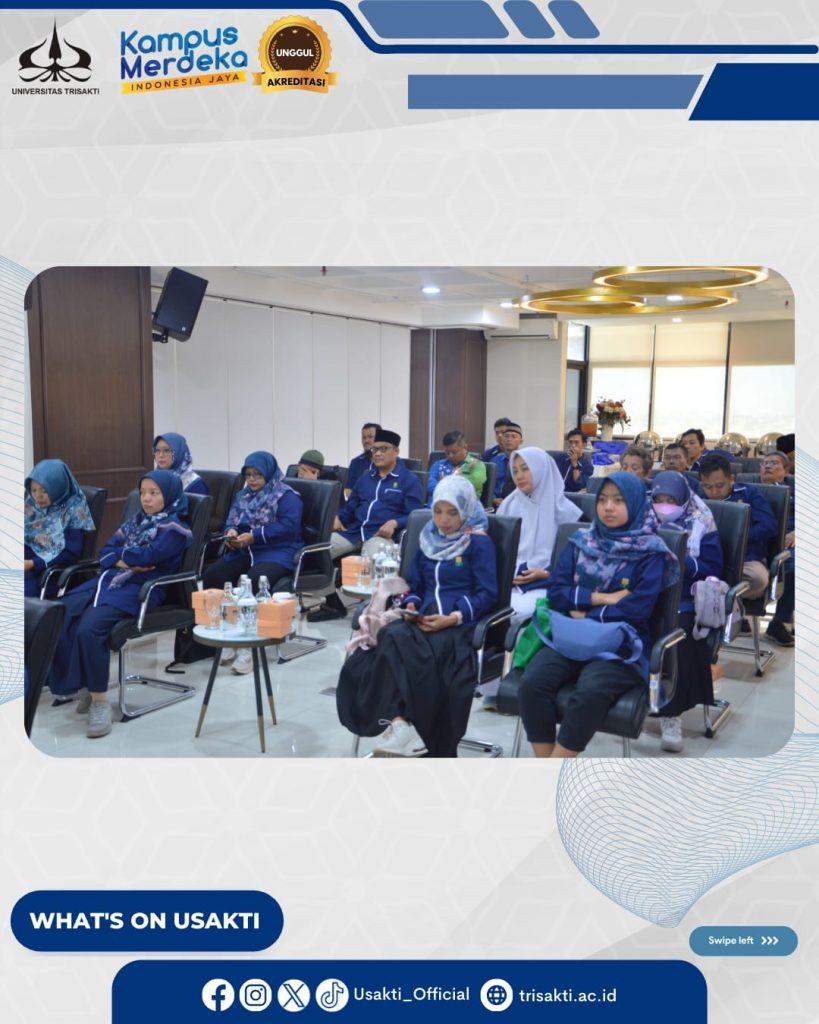 UNIVERSITAS TRISAKTI

Kampus Merdeka
INDONESIA JAYA

UNGGUL
AKREDITASI

WHAT'S ON USAKTI

Swipe left >>>

Usakti_Official trisakti.ac.id